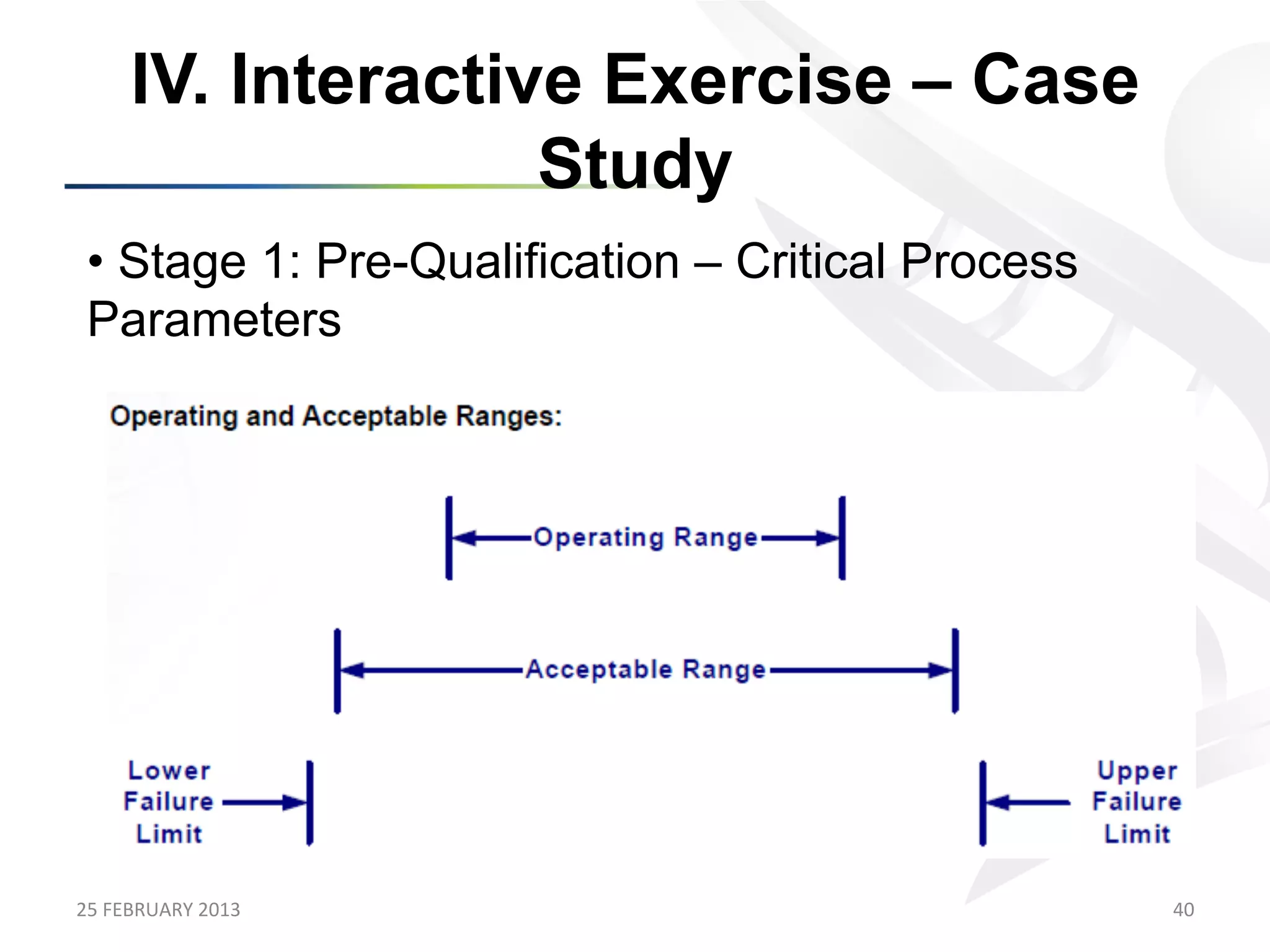 IV. Interactive Exercise – Case Study

• Stage 1: Pre-Qualification – Critical Process Parameters

Operating and Acceptable Ranges:

Operating Range

Acceptable Range

Lower Failure Limit

Upper Failure Limit

25 FEBRUARY 2013

40